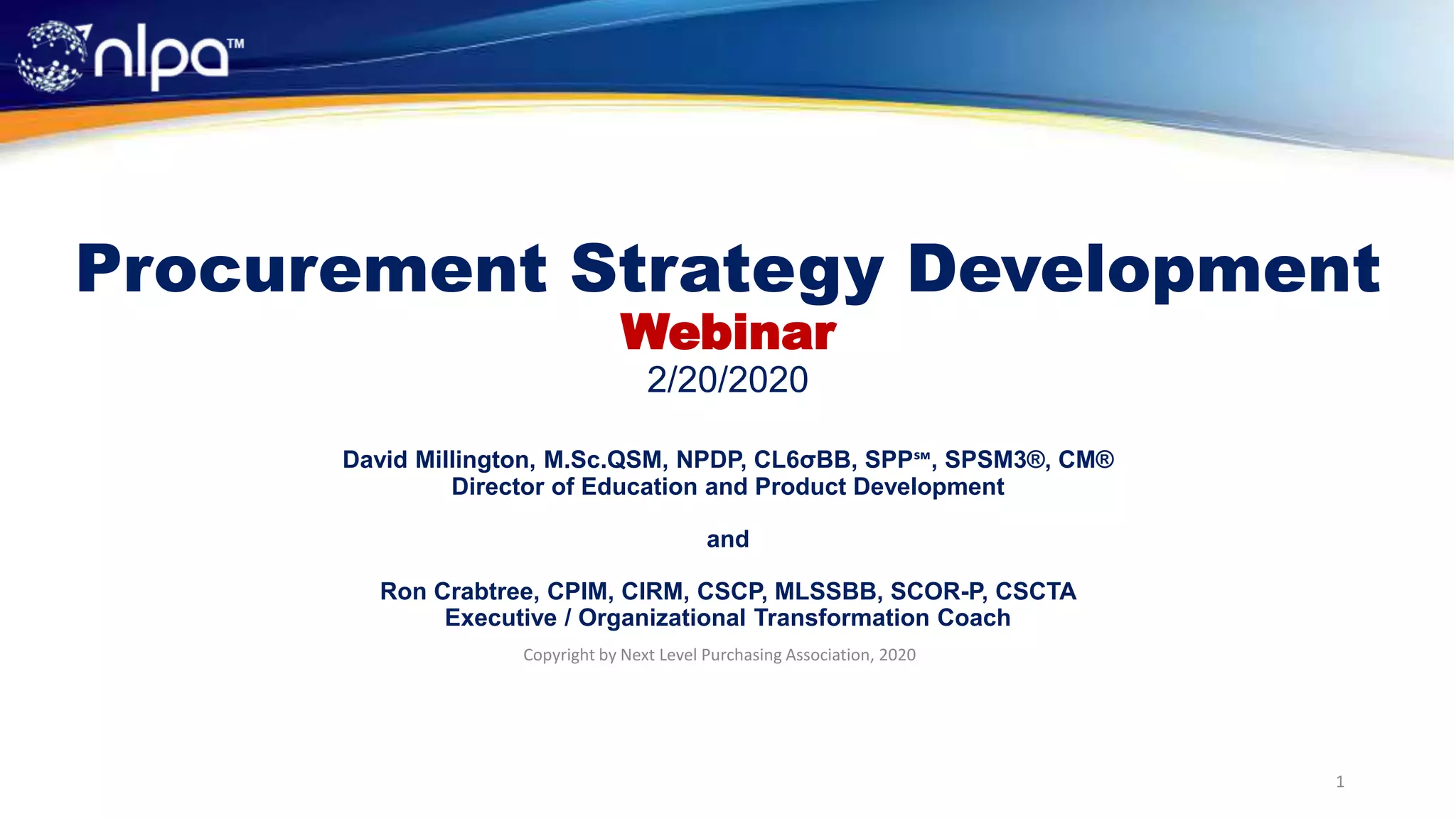 nlpa™

Procurement Strategy Development
Webinar
2/20/2020

David Millington, M.Sc.QSM, NPDP, CL6σBB, SPP℠, SPSM3®, CM®
Director of Education and Product Development

and

Ron Crabtree, CPIM, CIRM, CSCP, MLSSBB, SCOR-P, CSCTA
Executive / Organizational Transformation Coach

Copyright by Next Level Purchasing Association, 2020

1